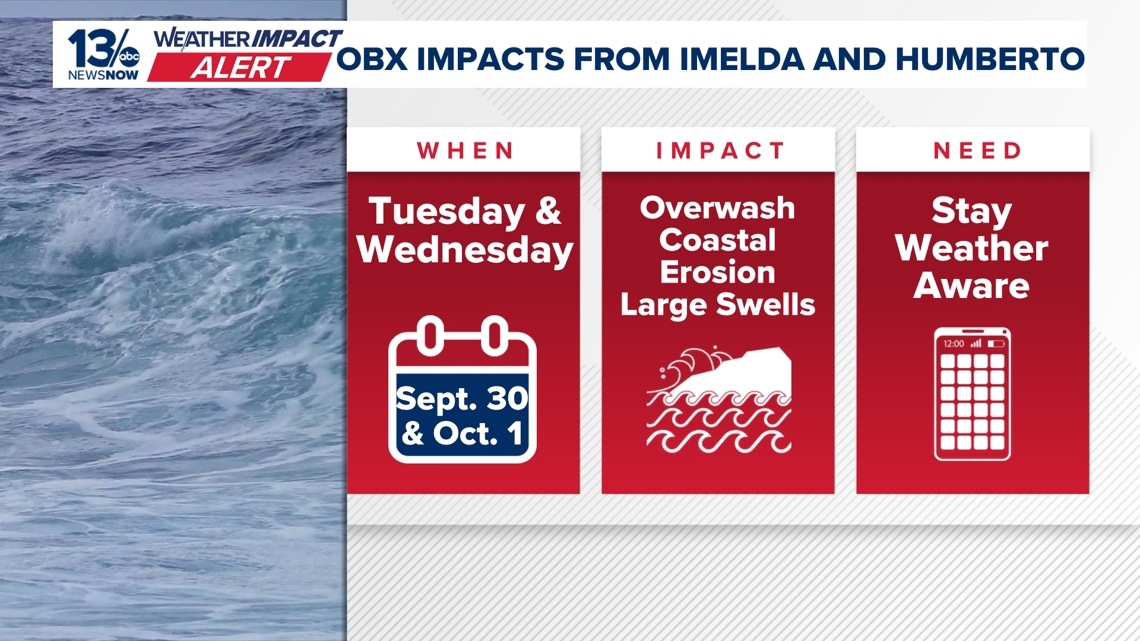 13 abc NEWSNOW WEATHER IMPACT ALERT OBX IMPACTS FROM IMELDA AND HUMBERTO

WHEN

Tuesday & Wednesday

Sept. 30 & Oct. 1

IMPACT

Overwash Coastal Erosion Large Swells

NEED

Stay Weather Aware

12:00